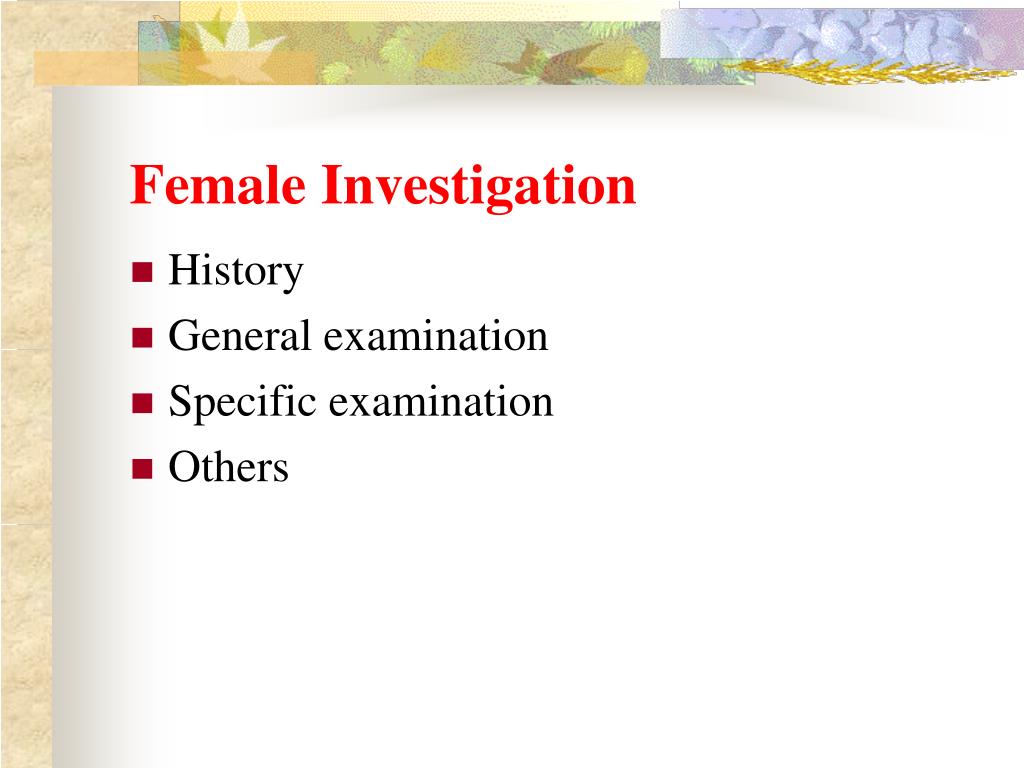 Female Investigation

- History
- General examination
- Specific examination
- Others